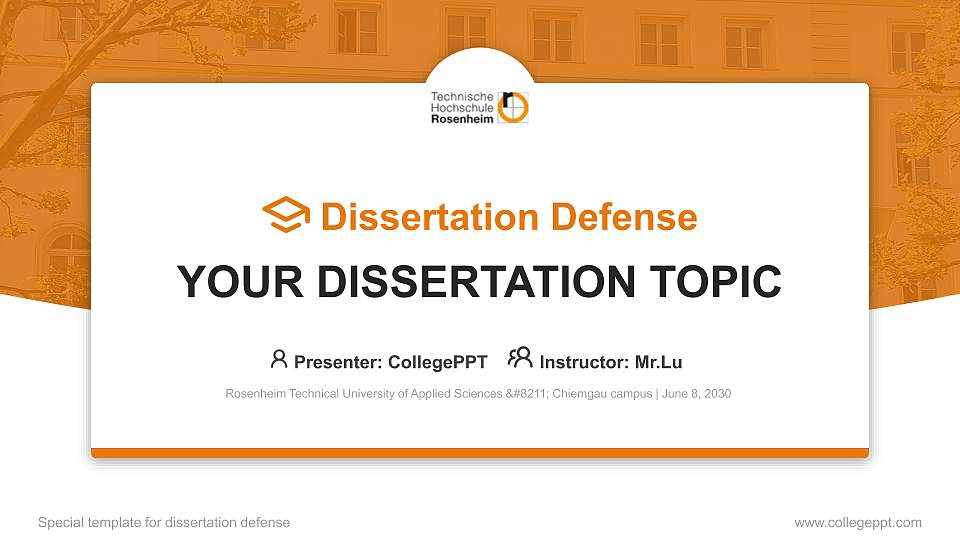 Technische Hochschule Rosenheim

Dissertation Defense

YOUR DISSERTATION TOPIC

Presenter: CollegePPT Instructor: Mr.Lu

Rosenheim Technical University of Applied Sciences &#8211; Chiemgau campus | June 8, 2030

Special template for dissertation defense

www.collegeppt.com